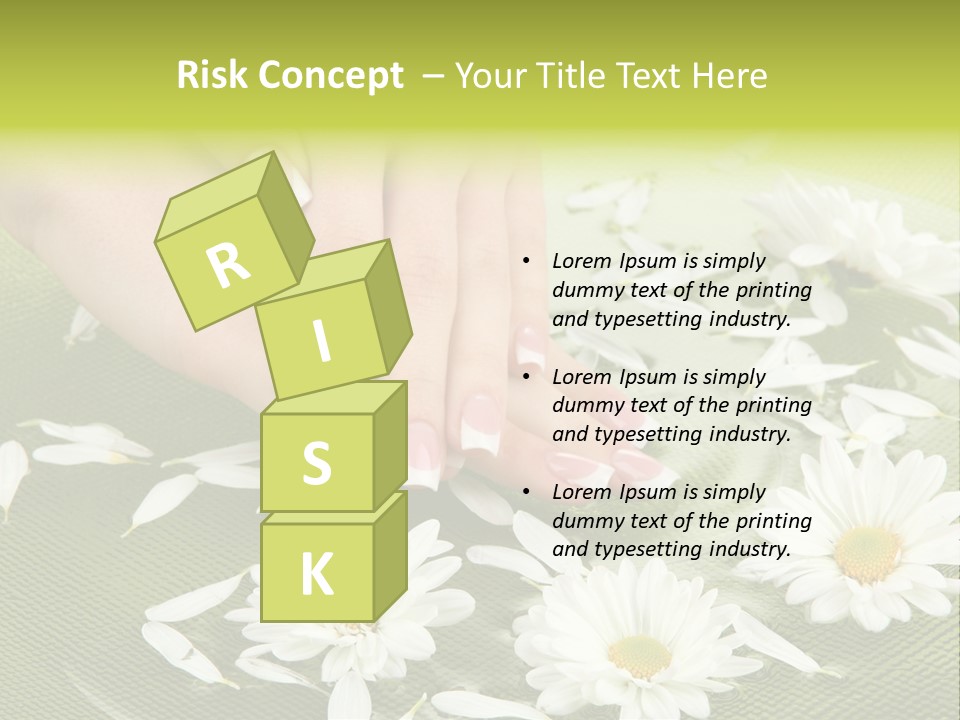 Risk Concept – Your Title Text Here

R
I
S
K

• Lorem Ipsum is simply dummy text of the printing and typesetting industry.

• Lorem Ipsum is simply dummy text of the printing and typesetting industry.

• Lorem Ipsum is simply dummy text of the printing and typesetting industry.